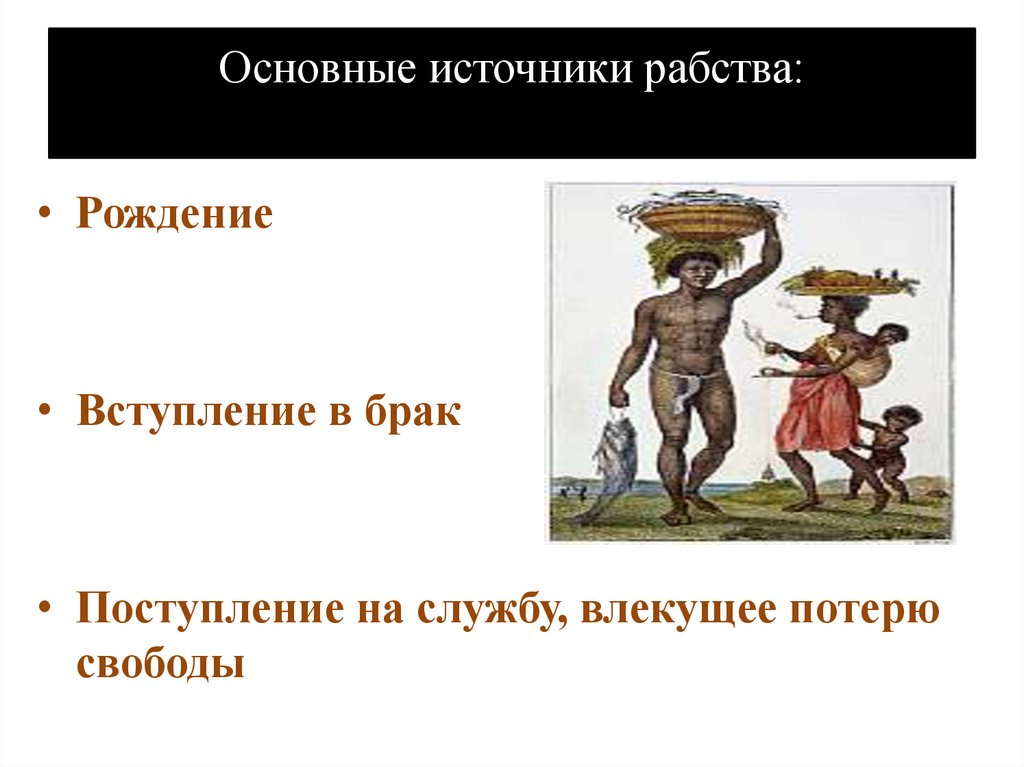 Основные источники рабства:

• Рождение

• Вступление в брак

• Поступление на службу, влекущее потерю свободы